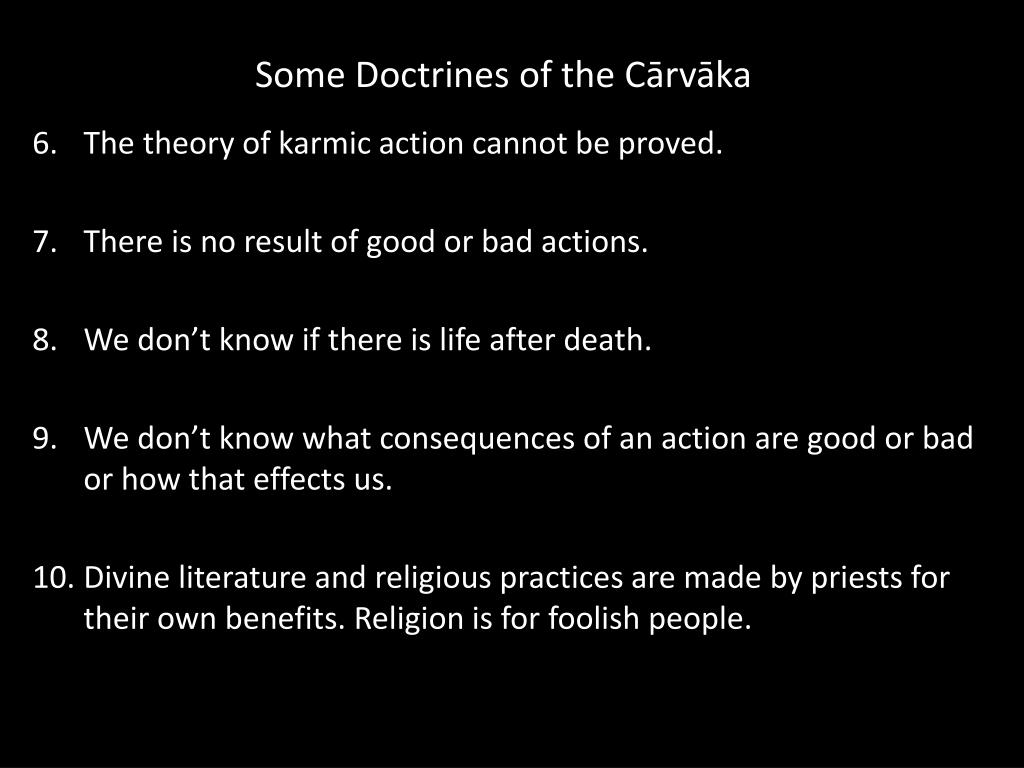 Some Doctrines of the Cārvāka

6. The theory of karmic action cannot be proved.

7. There is no result of good or bad actions.

8. We don’t know if there is life after death.

9. We don’t know what consequences of an action are good or bad or how that effects us.

10. Divine literature and religious practices are made by priests for their own benefits. Religion is for foolish people.